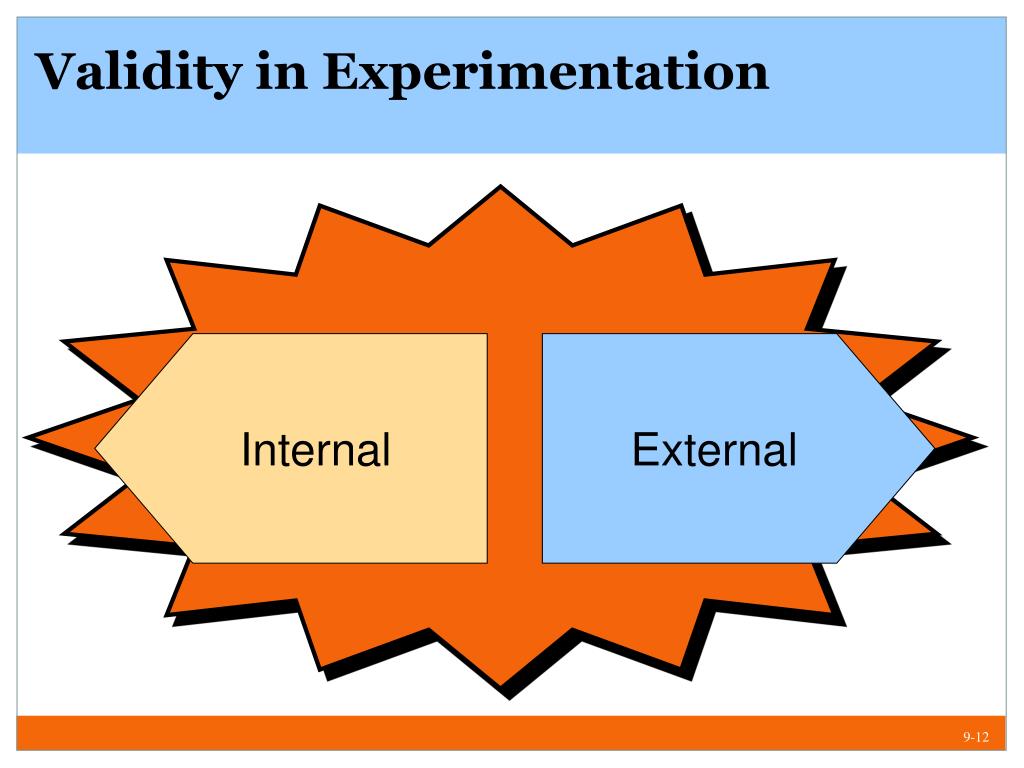 Validity in Experimentation

Internal

External

9-12